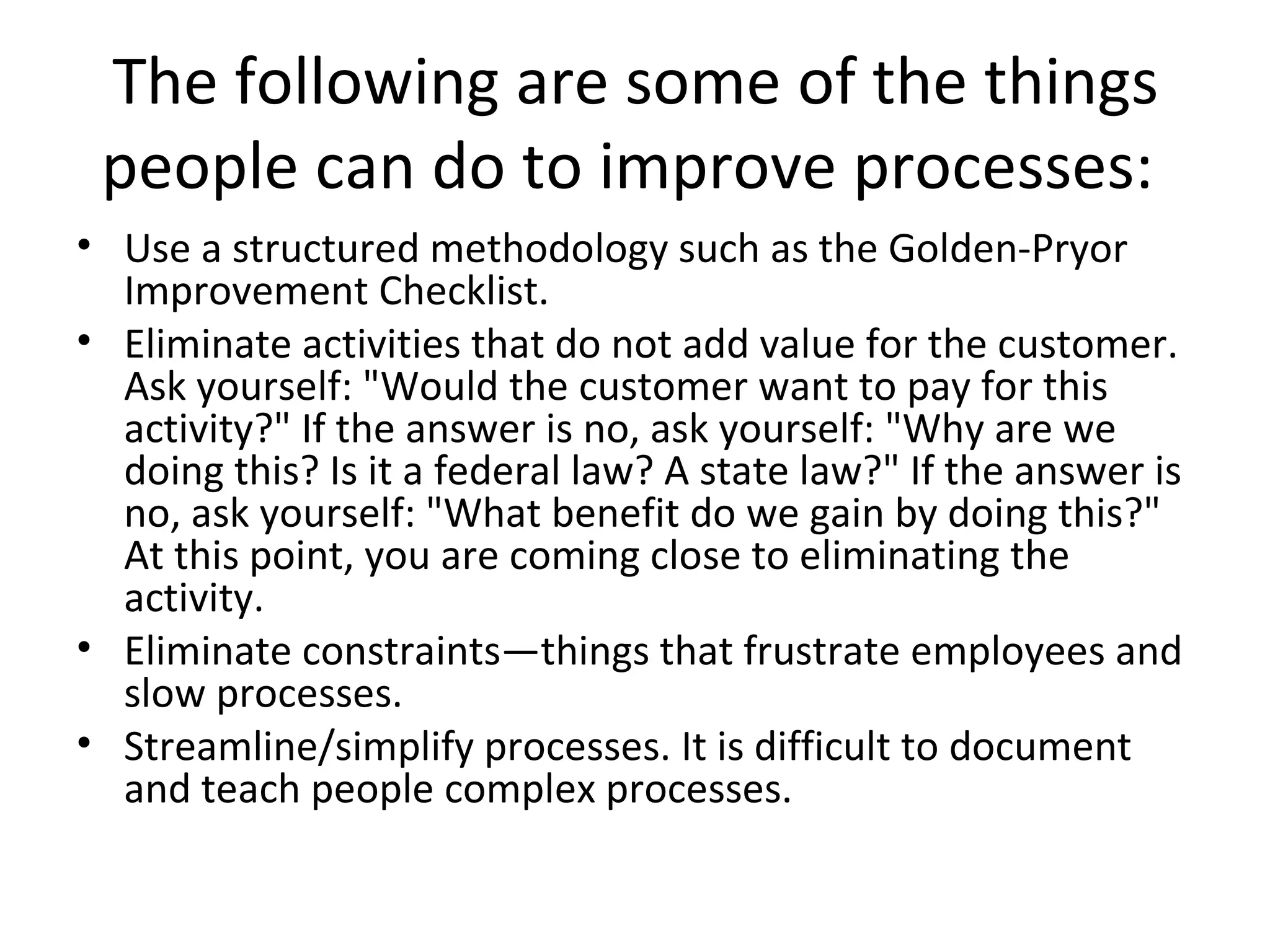 The following are some of the things people can do to improve processes:

• Use a structured methodology such as the Golden-Pryor Improvement Checklist.
• Eliminate activities that do not add value for the customer. Ask yourself: "Would the customer want to pay for this activity?" If the answer is no, ask yourself: "Why are we doing this? Is it a federal law? A state law?" If the answer is no, ask yourself: "What benefit do we gain by doing this?" At this point, you are coming close to eliminating the activity.
• Eliminate constraints—things that frustrate employees and slow processes.
• Streamline/simplify processes. It is difficult to document and teach people complex processes.